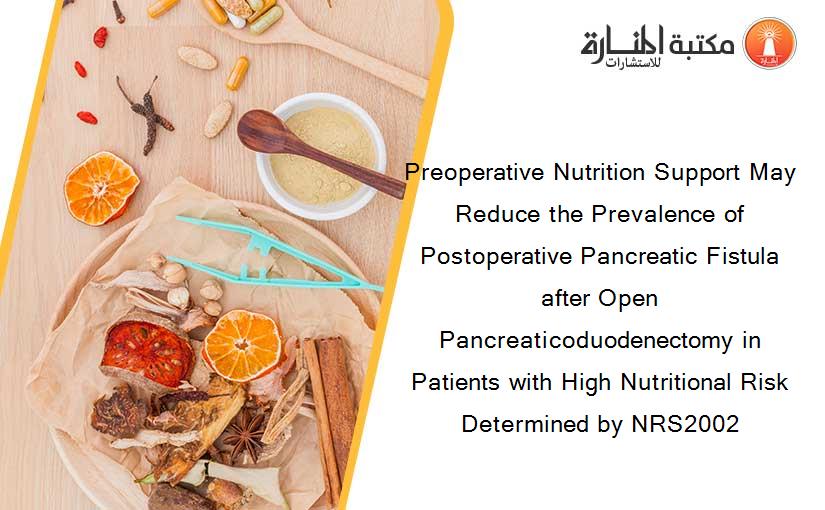 مكتبة المنارة للاستشارات

Preoperative Nutrition Support May Reduce the Prevalence of Postoperative Pancreatic Fistula after Open Pancreaticoduodenectomy in Patients with High Nutritional Risk Determined by NRS2002